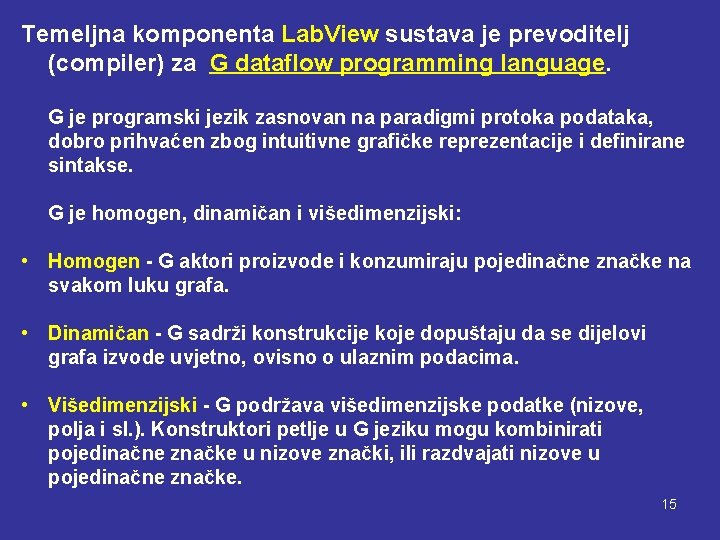 Temeljna komponenta LabView sustava je prevoditelj (compiler) za G dataflow programming language.

G je programski jezik zasnovan na paradigmi protoka podataka, dobro prihvaćen zbog intuitivne grafičke reprezentacije i definirane sintakse.

G je homogen, dinamičan i višedimenzijski:

• Homogen - G aktori proizvode i konzumiraju pojedinačne značke na svakom luku grafa.

• Dinamičan - G sadrži konstrukcije koje dopuštaju da se dijelovi grafa izvode uvjetno, ovisno o ulaznim podacima.

• Višedimenzijski - G podržava višedimenzijske podatke (nizove, polja i sl.). Konstruktori petlje u G jeziku mogu kombinirati pojedinačne značke u nizove znački, ili razdvajati nizove u pojedinačne značke.

15